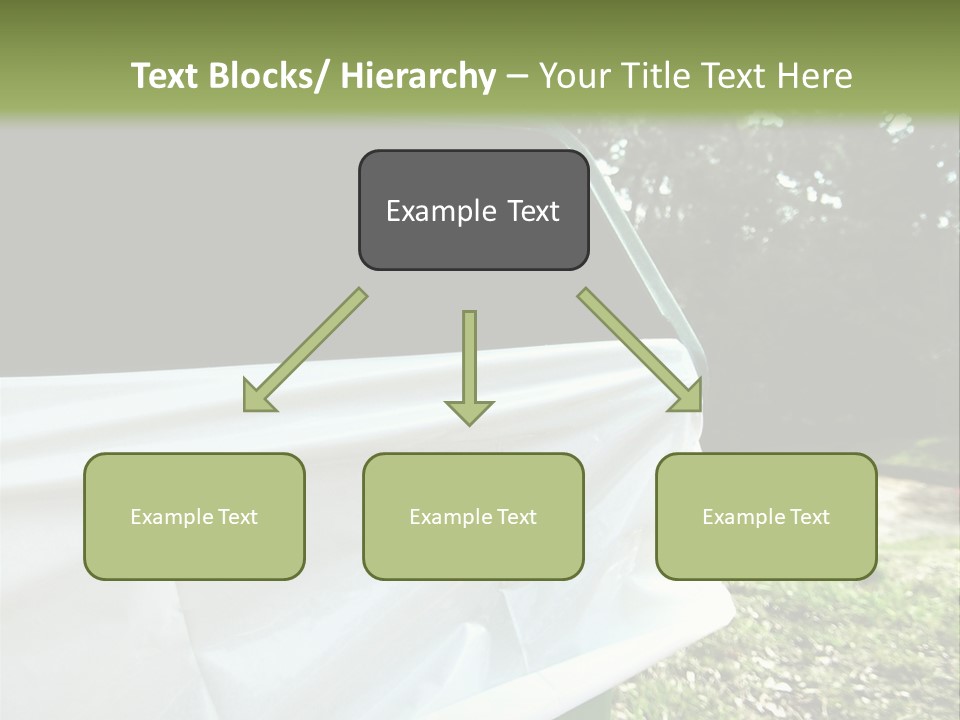 Text Blocks/ Hierarchy – Your Title Text Here

Example Text

Example Text

Example Text

Example Text